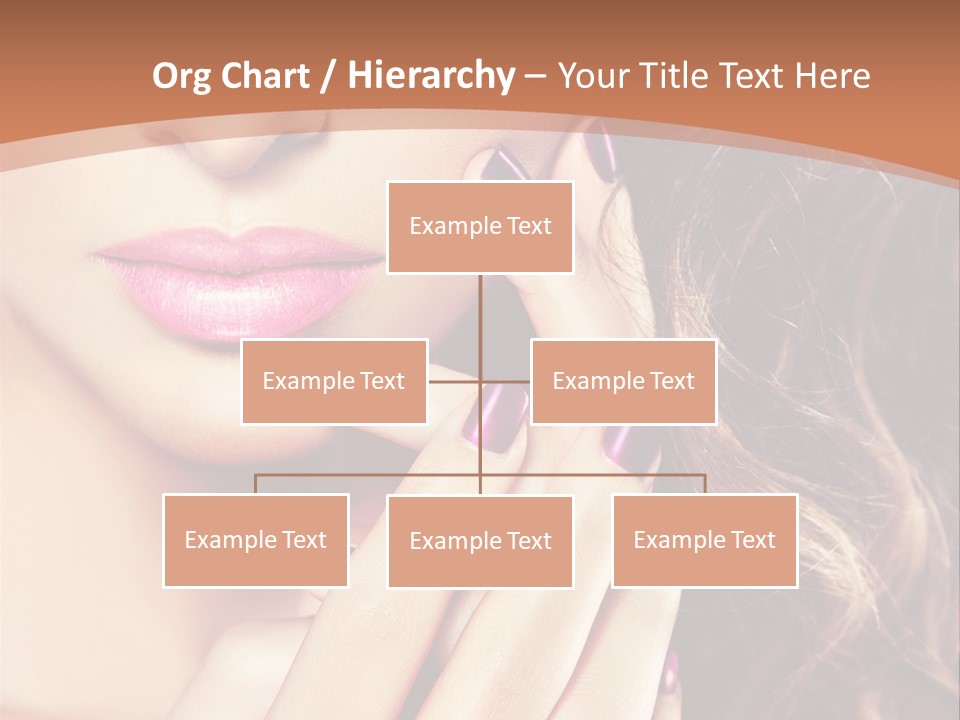 Org Chart / Hierarchy – Your Title Text Here

Example Text

Example Text

Example Text

Example Text

Example Text

Example Text